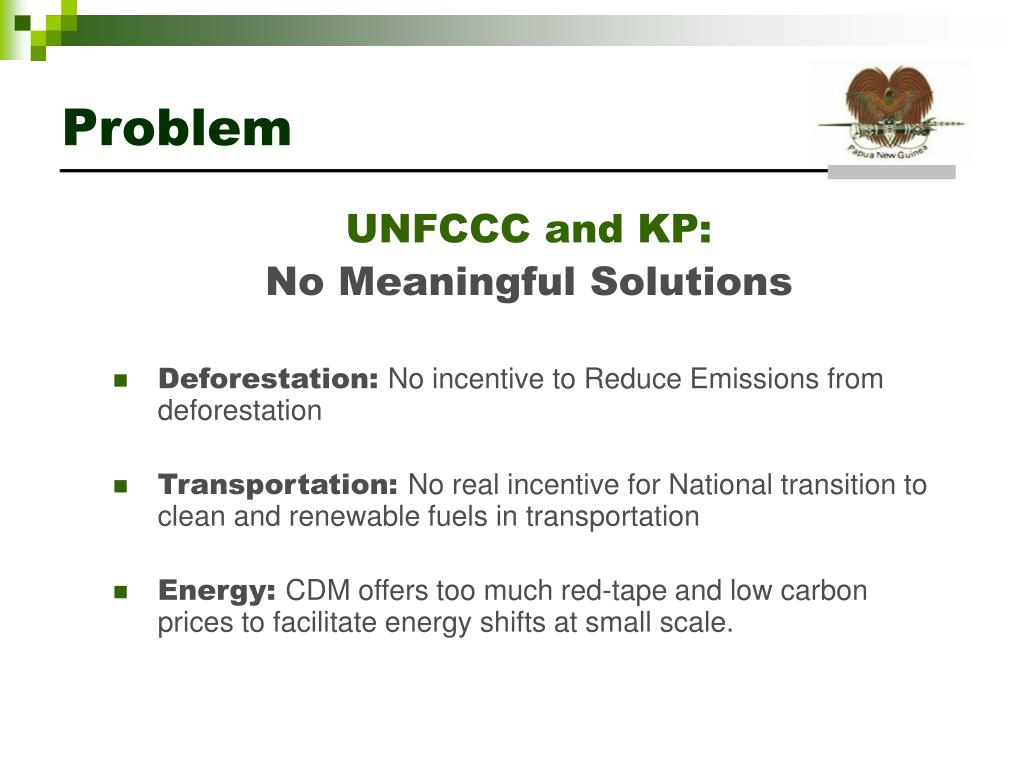 Problem

Papua New Guinea

UNFCCC and KP:
No Meaningful Solutions

Deforestation: No incentive to Reduce Emissions from deforestation

Transportation: No real incentive for National transition to clean and renewable fuels in transportation

Energy: CDM offers too much red-tape and low carbon prices to facilitate energy shifts at small scale.